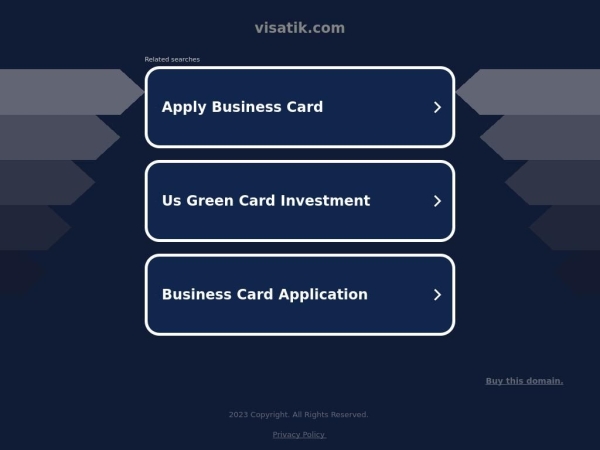 visatik.com

Related searches

Apply Business Card

Us Green Card Investment

Business Card Application

Buy this domain.

2023 Copyright. All Rights Reserved.

Privacy Policy